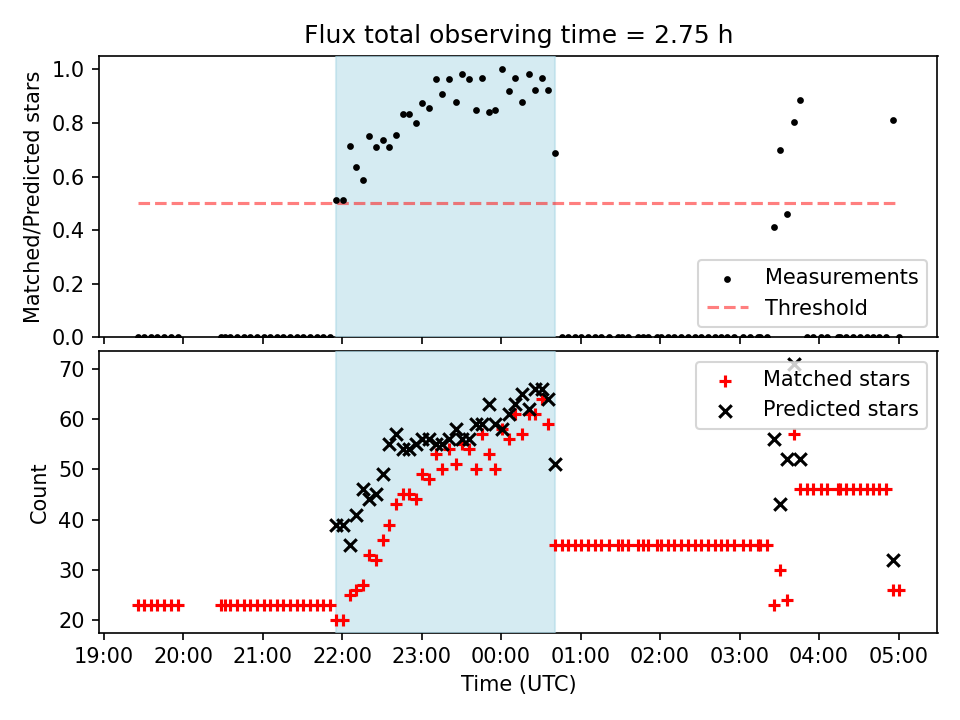 Flux total observing time = 2.75 h

Matched/Predicted stars

1.0
0.8
0.6
0.4
0.2
0.0

Measurements
Threshold

Count

70
60
50
40
30
20

Matched stars
Predicted stars

19:00 20:00 21:00 22:00 23:00 00:00 01:00 02:00 03:00 04:00 05:00

Time (UTC)